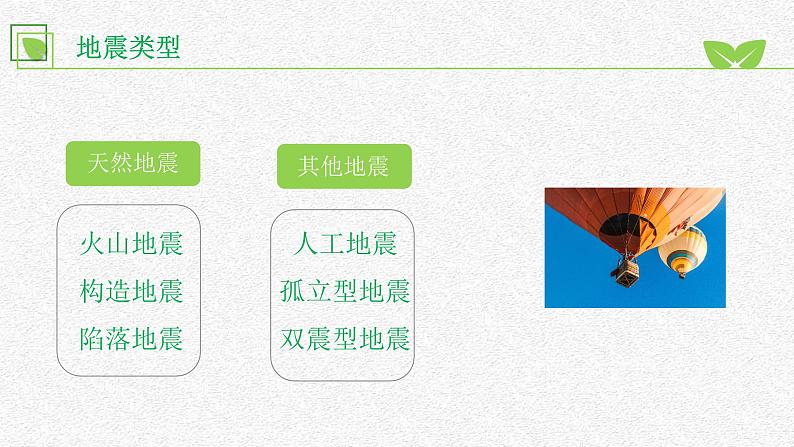 地震类型

天然地震

火山地震
构造地震
陷落地震

其他地震

人工地震
孤立型地震
双震型地震